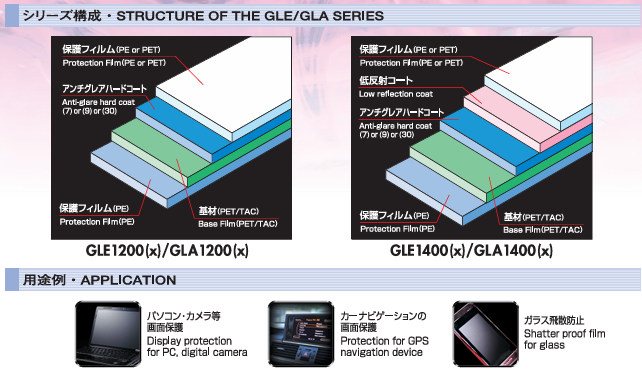 シリーズ構成・STRUCTURE OF THE GLE/GLA SERIES

保護フィルム(PE or PET)
Protection Film(PE or PET)

アンチグレアハードコート
Anti-glare hard coat
(7) or (9) or (30)

保護フィルム(PE)
Protection Film(PE)

基材(PET/TAC)
Base Film(PET/TAC)

GLE1200(x)/GLA1200(x)

保護フィルム(PE or PET)
Protection Film(PE or PET)

低反射コート
Low reflection coat

アンチグレアハードコート
Anti-glare hard coat
(7) or (9) or (30)

保護フィルム(PE)
Protection Film(PE)

基材(PET/TAC)
Base Film(PET/TAC)

GLE1400(x)/GLA1400(x)

用途例・APPLICATION

パソコン・カメラ等
画面保護
Display protection
for PC, digital camera

カーナビゲーションの
画面保護
Protection for GPS
navigation device

ガラス飛散防止
Shatter proof film
for glass